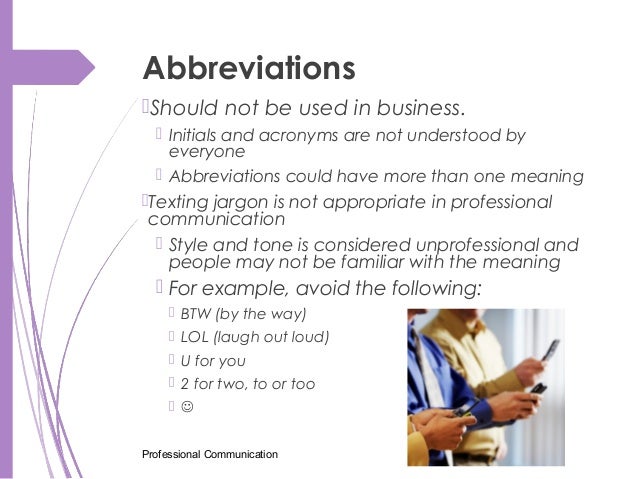 Abbreviations

Should not be used in business.

Initials and acronyms are not understood by everyone

Abbreviations could have more than one meaning

Texting jargon is not appropriate in professional communication

Style and tone is considered unprofessional and people may not be familiar with the meaning

For example, avoid the following:

BTW (by the way)

LOL (laugh out loud)

U for you

2 for two, to or too

☺

Professional Communication